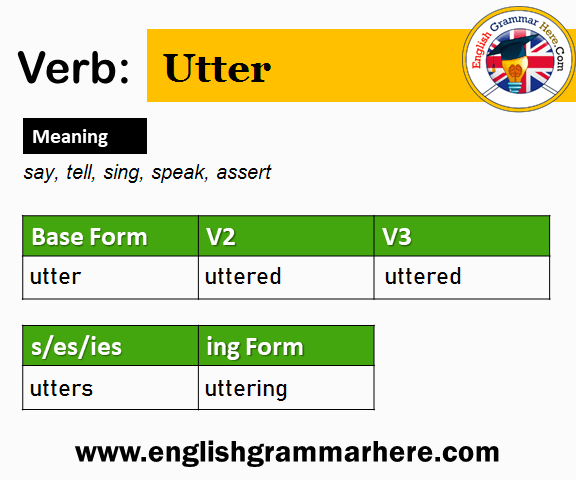 Verb: Utter

English Grammar Here.Com

Meaning

say, tell, sing, speak, assert

| Base Form | V2 | V3 |
|---|---|---|
| utter | uttered | uttered |

| s/es/ies | ing Form |
|---|---|
| utters | uttering |

www.englishgrammarhere.com